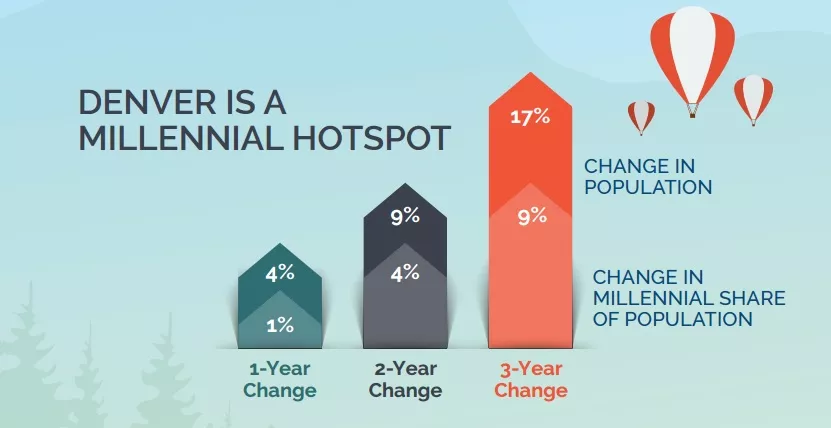 DENVER IS A MILLENNIAL HOTSPOT

4%
1%
1-Year Change

9%
4%
2-Year Change

17%
9%
3-Year Change

CHANGE IN POPULATION

CHANGE IN MILLENNIAL SHARE OF POPULATION